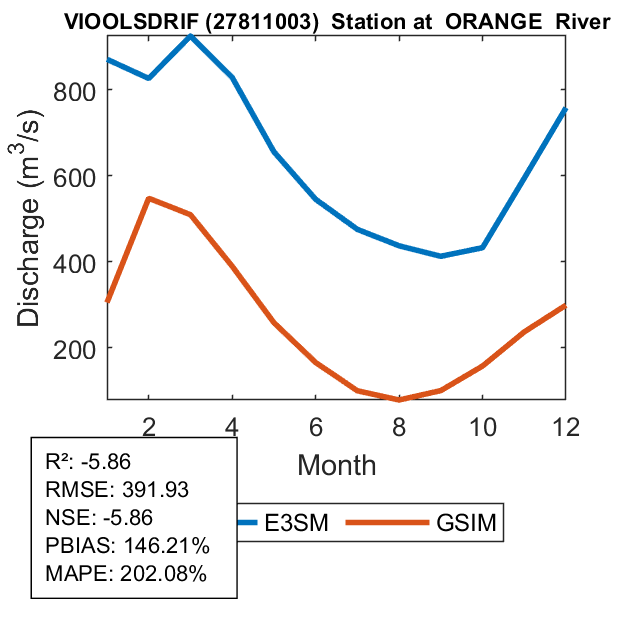 VIOOLSDRIF (27811003) Station at ORANGE River

Discharge ($m^3/s$)

800
600
400
200

2
4
6
8
10
12

Month

R²: -5.86
RMSE: 391.93
NSE: -5.86
PBIAS: 146.21%
MAPE: 202.08%

E3SM
GSIM